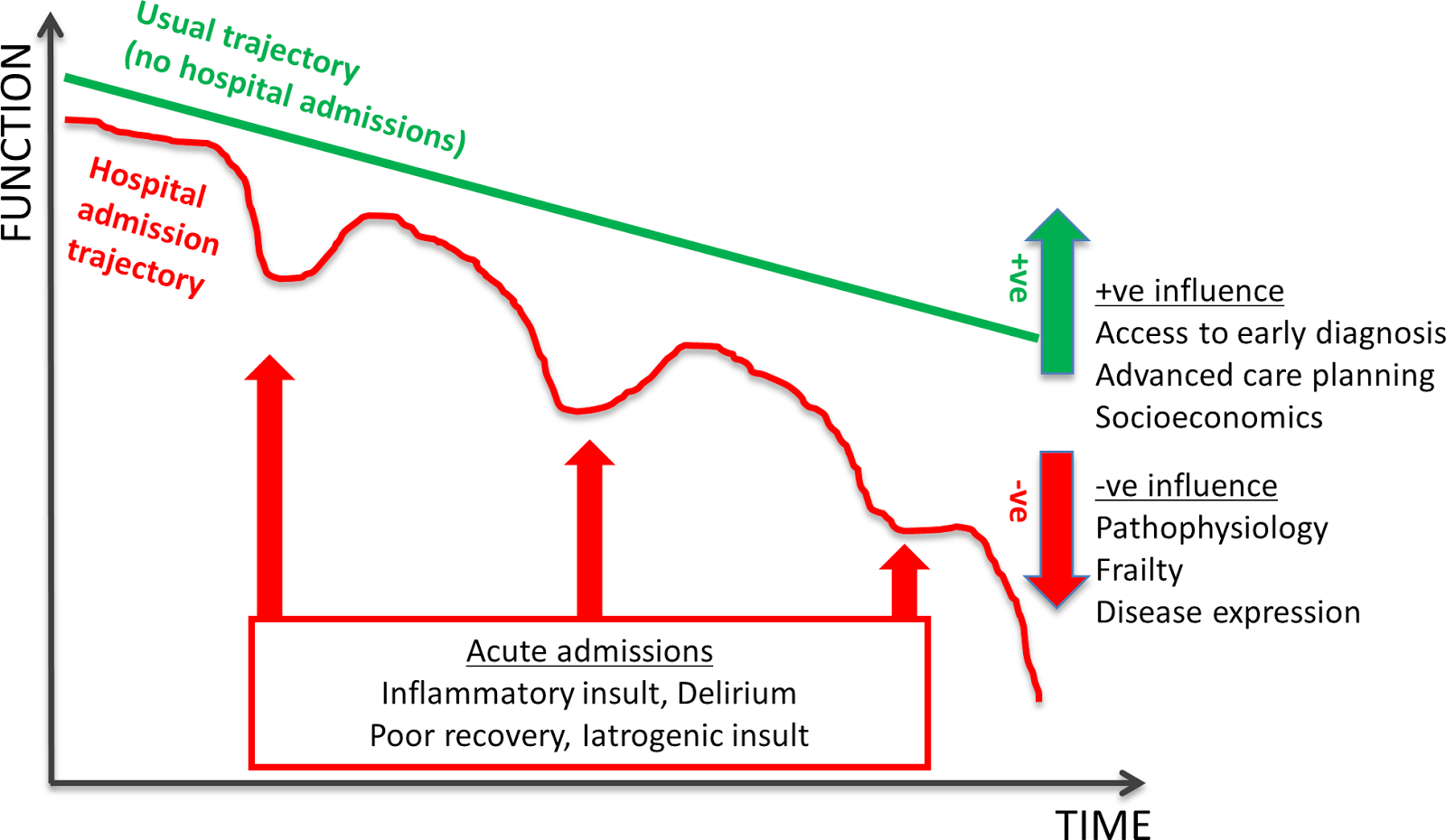 FUNCTION

Usual trajectory (no hospital admissions)

Hospital admission trajectory

+ve

+ve influence
Access to early diagnosis
Advanced care planning
Socioeconomics

-ve

-ve influence
Pathophysiology
Frailty
Disease expression

Acute admissions
Inflammatory insult, Delirium
Poor recovery, Iatrogenic insult

TIME